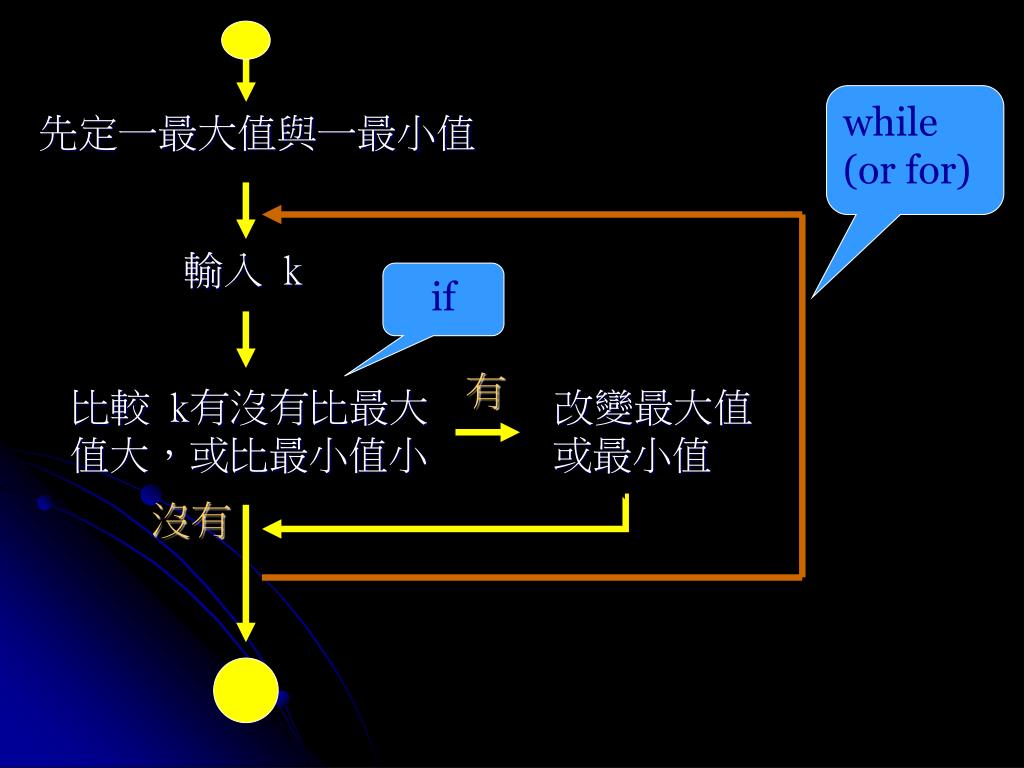 先定一最大值與一最小值

while
(or for)

輸入 k

if

比較 k有沒有比最大值大，或比最小值小

有

改變最大值或最小值

沒有